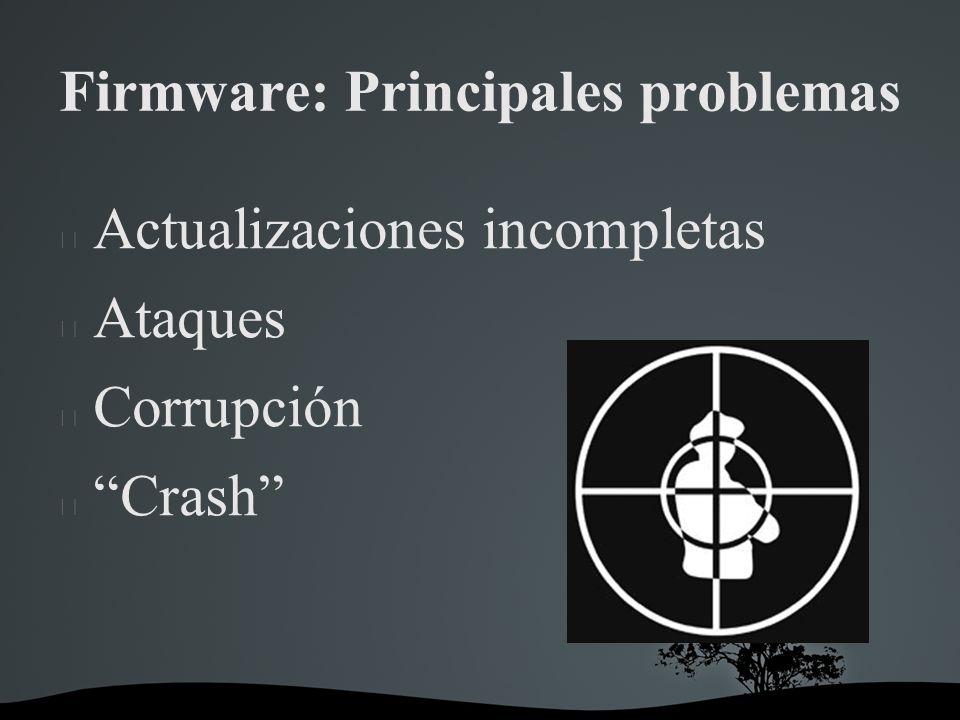 Firmware: Principales problemas

Actualizaciones incompletas

Ataques

Corrupción

“Crash”